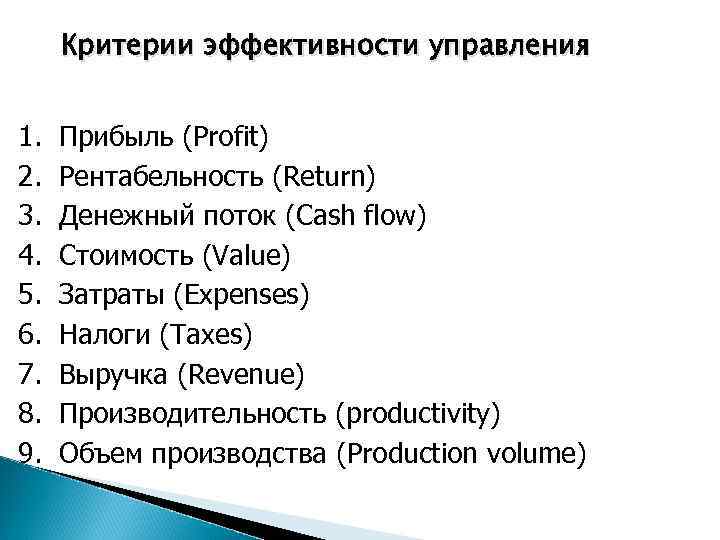 Критерии эффективности управления

1. Прибыль (Profit)
2. Рентабельность (Return)
3. Денежный поток (Cash flow)
4. Стоимость (Value)
5. Затраты (Expenses)
6. Налоги (Taxes)
7. Выручка (Revenue)
8. Производительность (productivity)
9. Объем производства (Production volume)